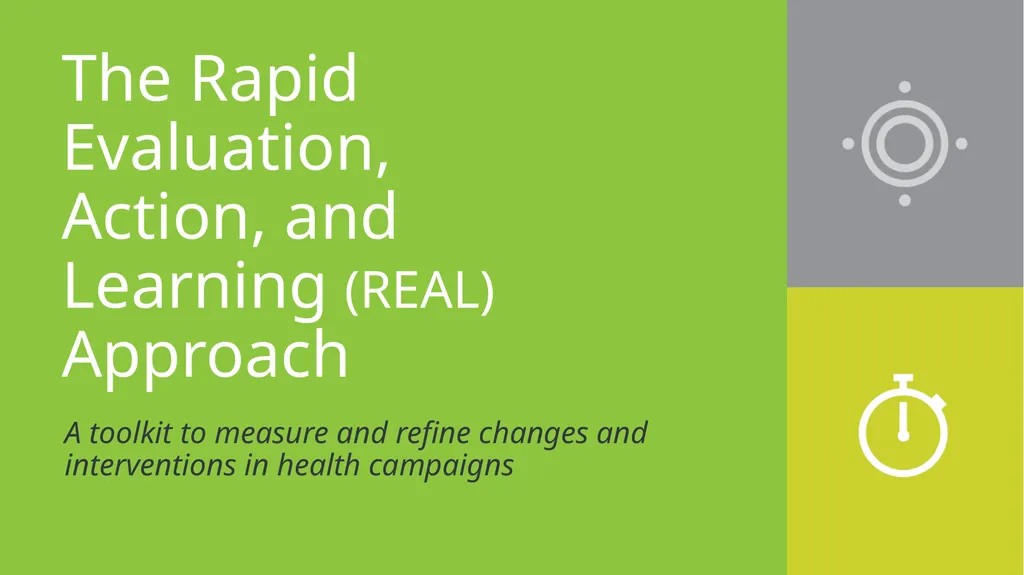 The Rapid Evaluation, Action, and Learning (REAL) Approach

A toolkit to measure and refine changes and interventions in health campaigns